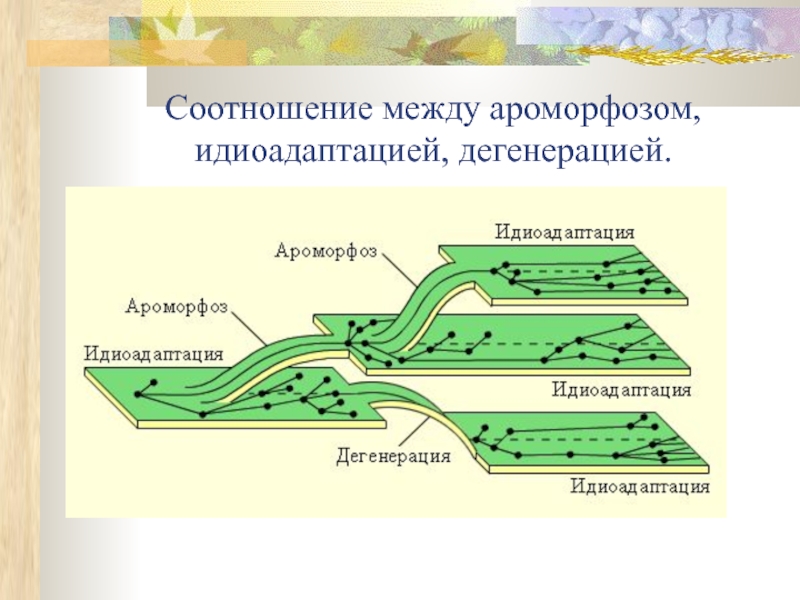 Соотношение между ароморфозом, идиоадаптацией, дегенерацией.

Идиоадаптация
Ароморфоз
Ароморфоз
Идиоадаптация
Идиоадаптация
Дегенерация
Идиоадаптация